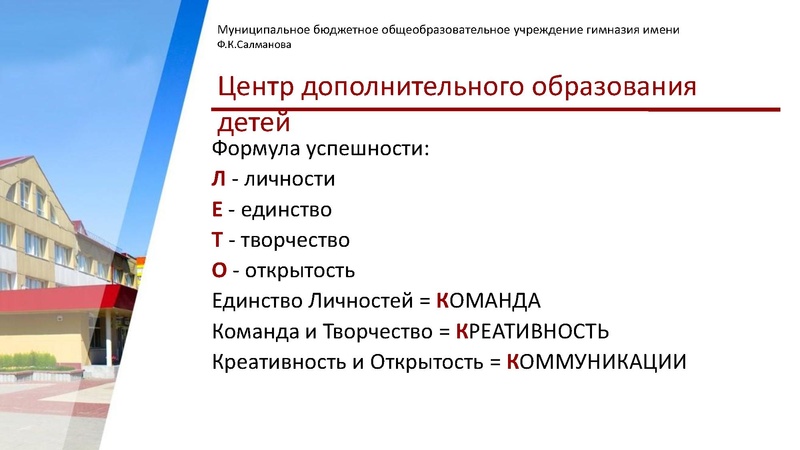 Муниципальное бюджетное общеобразовательное учреждение гимназия имени Ф.К.Салманова

Центр дополнительного образования детей

Формула успешности:
Л - личности
Е - единство
Т - творчество
О - открытость
Единство Личностей = КОМАНДА
Команда и Творчество = КРЕАТИВНОСТЬ
Креативность и Открытость = КОММУНИКАЦИИ